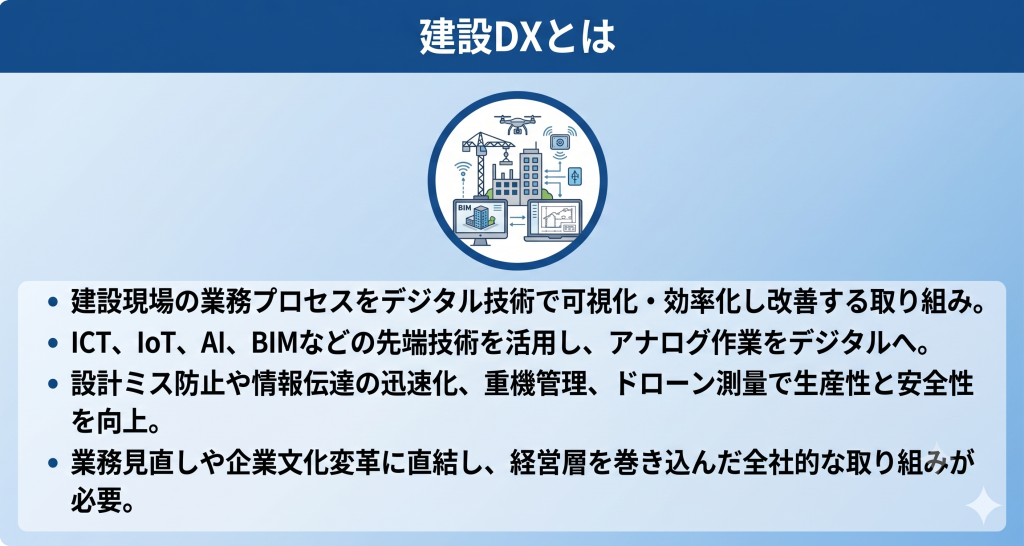 建設DXとは

BIM

• 建設現場の業務プロセスをデジタル技術で可視化・効率化し改善する取り組み。
• ICT、IoT、AI、BIMなどの先端技術を活用し、アナログ作業をデジタルへ。
• 設計ミス防止や情報伝達の迅速化、重機管理、ドローン測量で生産性と安全性を向上。
• 業務見直しや企業文化変革に直結し、経営層を巻き込んだ全社的な取り組みが必要。